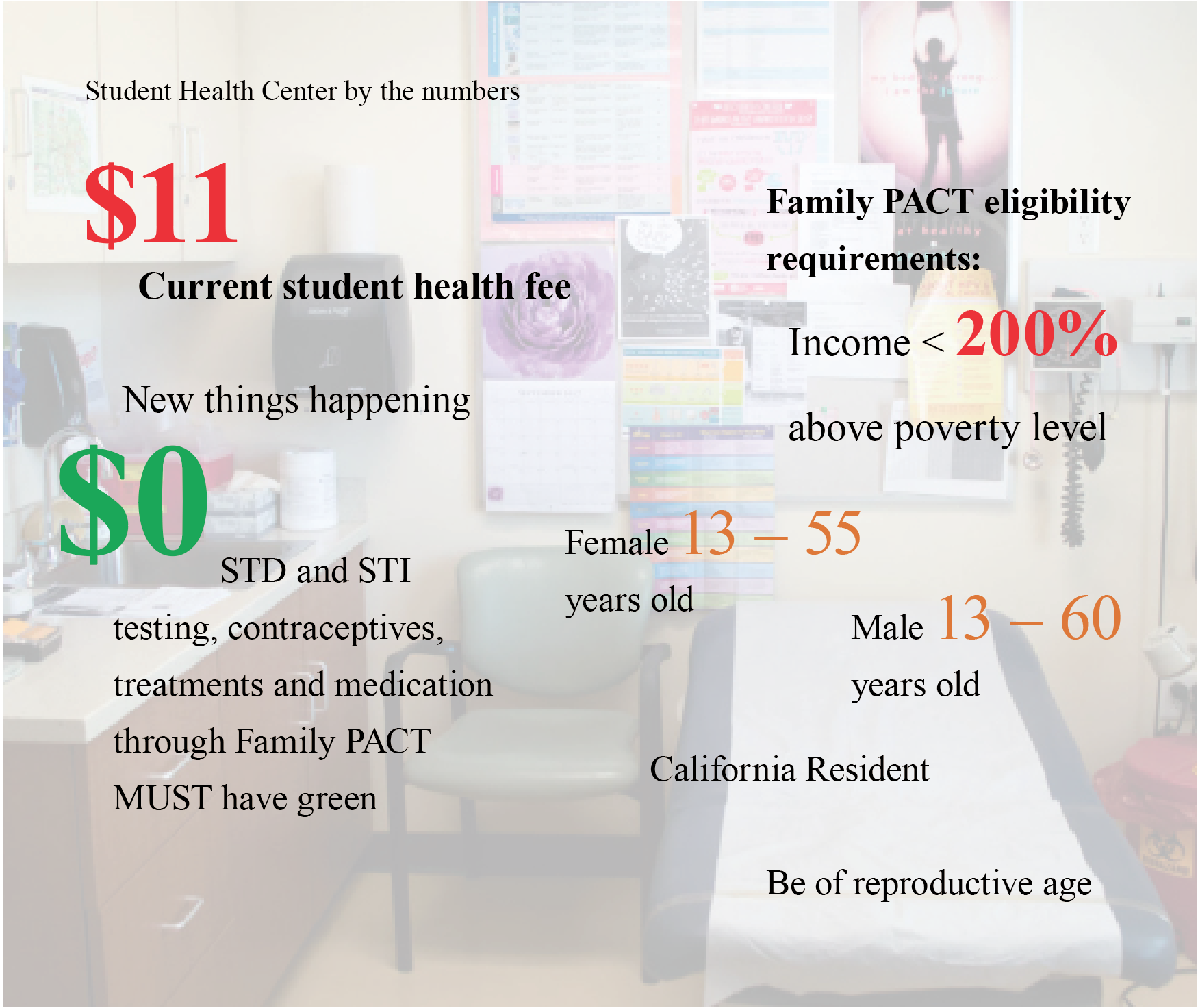 Student Health Center by the numbers

$11

Current student health fee

New things happening

$0

STD and STI testing, contraceptives, treatments and medication through Family PACT MUST have green

Family PACT eligibility requirements:

Income < 200% above poverty level

Female 13 – 55 years old

Male 13 – 60 years old

California Resident

Be of reproductive age